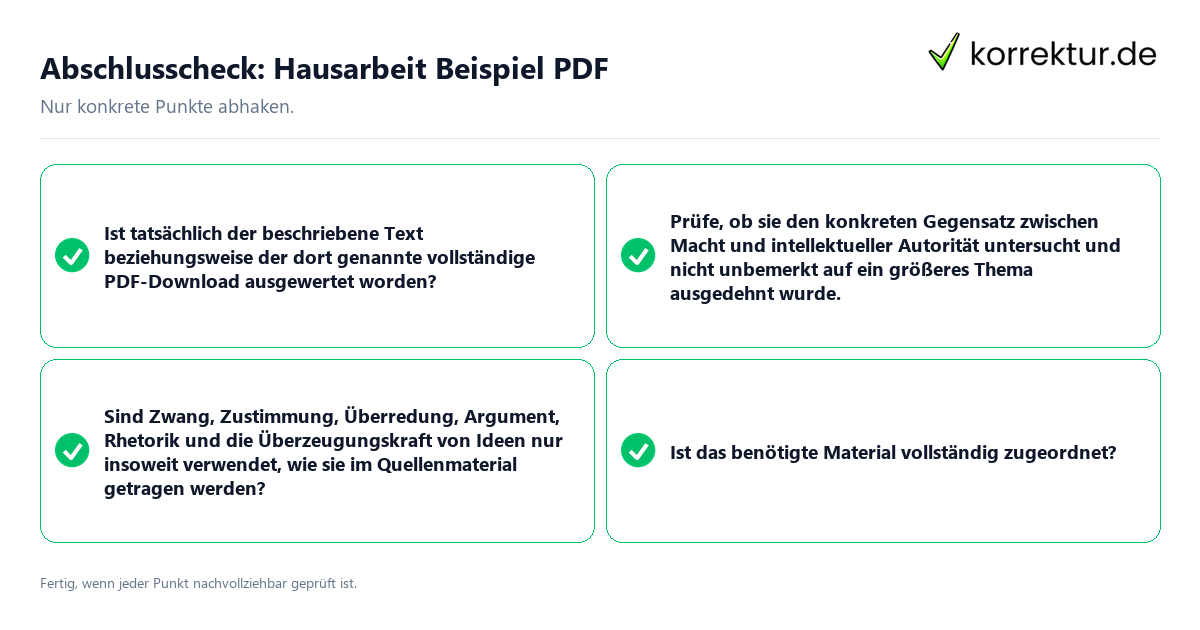 Abschlusscheck: Hausarbeit Beispiel PDF

korrektur.de

Nur konkrete Punkte abhaken.

Ist tatsächlich der beschriebene Text beziehungsweise der dort genannte vollständige PDF-Download ausgewertet worden?

Prüfe, ob sie den konkreten Gegensatz zwischen Macht und intellektueller Autorität untersucht und nicht unbemerkt auf ein größeres Thema ausgedehnt wurde.

Sind Zwang, Zustimmung, Überredung, Argument, Rhetorik und die Überzeugungskraft von Ideen nur insoweit verwendet, wie sie im Quellenmaterial getragen werden?

Ist das benötigte Material vollständig zugeordnet?

Fertig, wenn jeder Punkt nachvollziehbar geprüft ist.